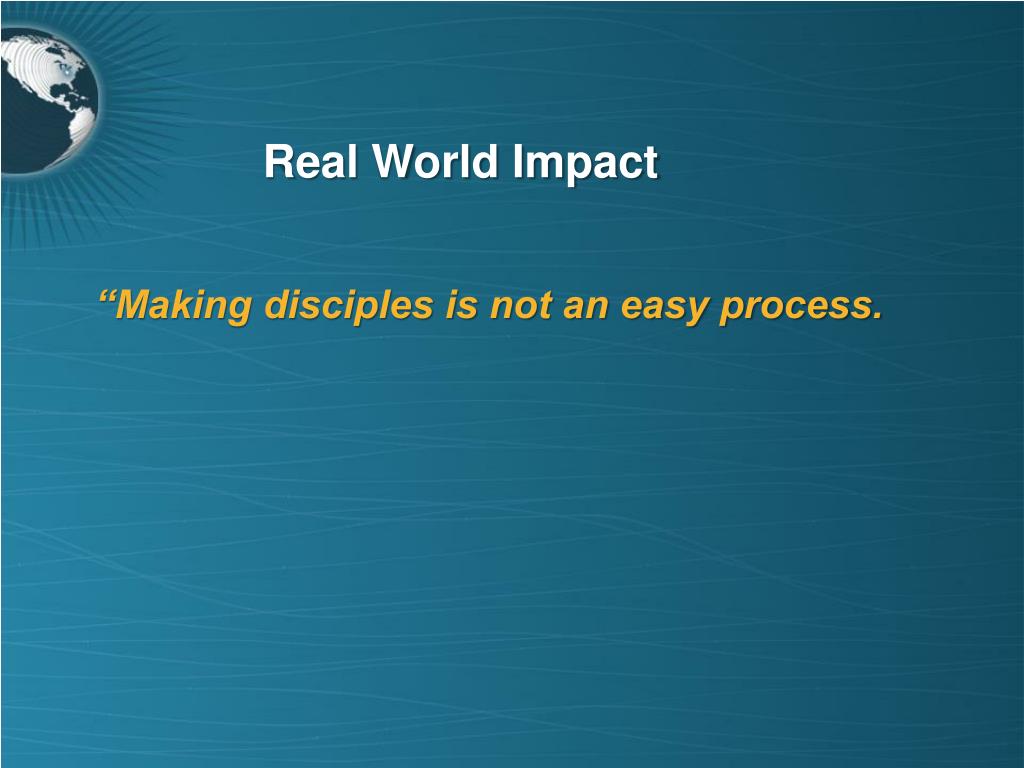 Real World Impact

“Making disciples is not an easy process.